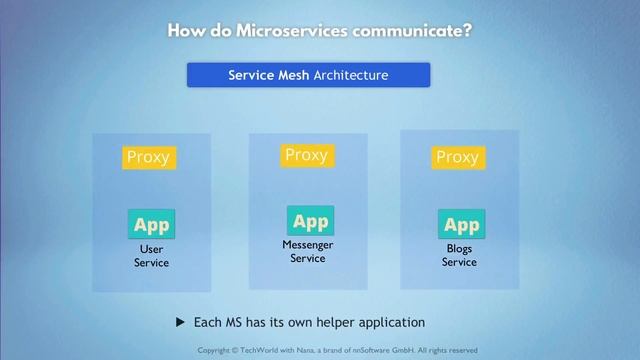 How do Microservices communicate?

Service Mesh Architecture

Proxy

App

User Service

Proxy

App

Messenger Service

Proxy

App

Blogs Service

▶ Each MS has its own helper application

Copyright © TechWorld with Nana, a brand of nnSoftware GmbH. All rights reserved